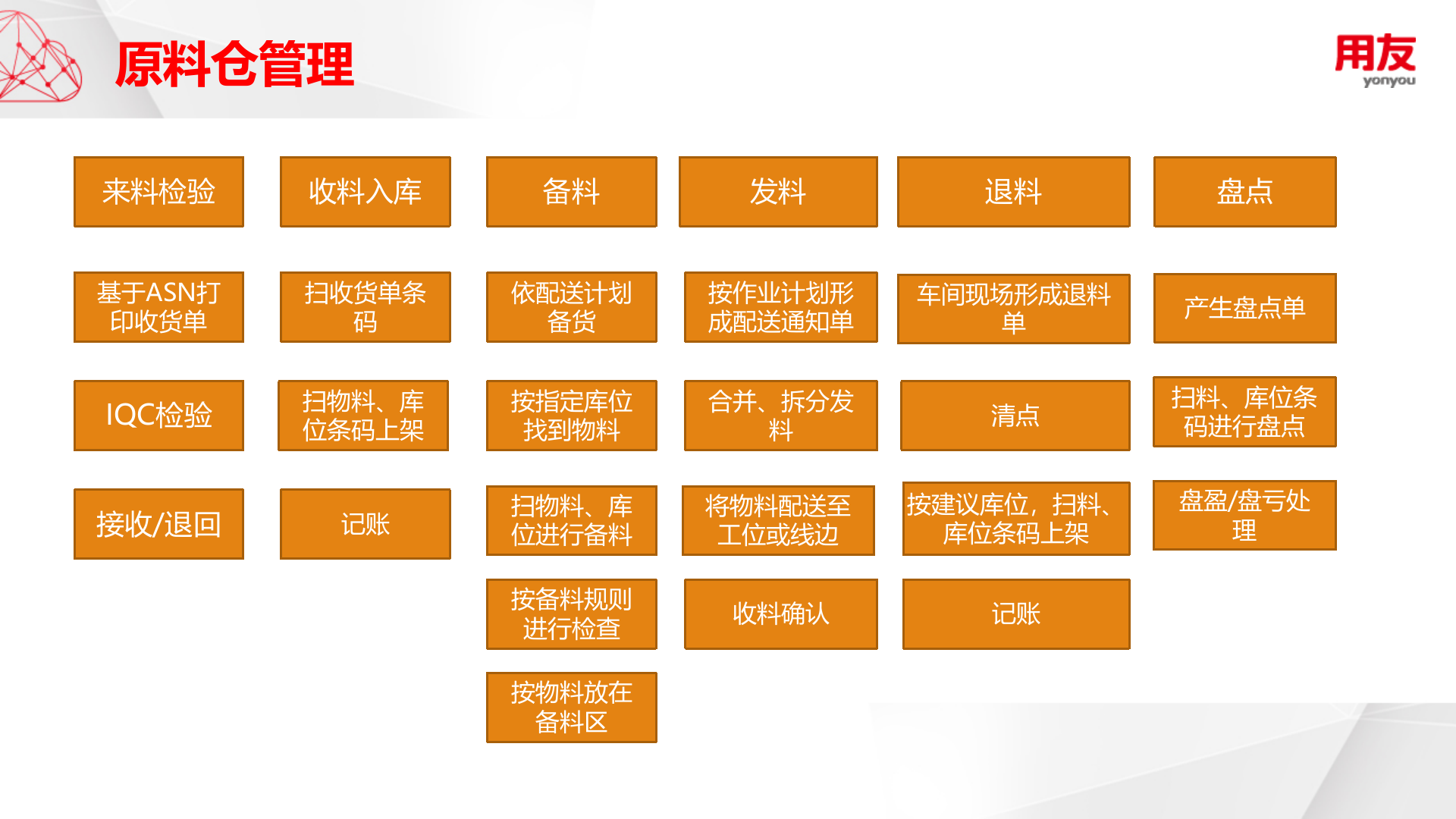 原料仓管理

用友 yonyou

来料检验

基于ASN打印收货单

IQC检验

接收/退回

收料入库

扫收货单条码

扫物料、库位条码上架

记账

备料

依配送计划备货

按指定库位找到物料

扫物料、库位进行备料

按备料规则进行检查

按物料放在备料区

发料

按作业计划形成配送通知单

合并、拆分发料

将物料配送至工位或线边

收料确认

退料

车间现场形成退料单

清点

按建议库位，扫料、库位条码上架

记账

盘点

产生盘点单

扫料、库位条码进行盘点

盘盈/盘亏处理